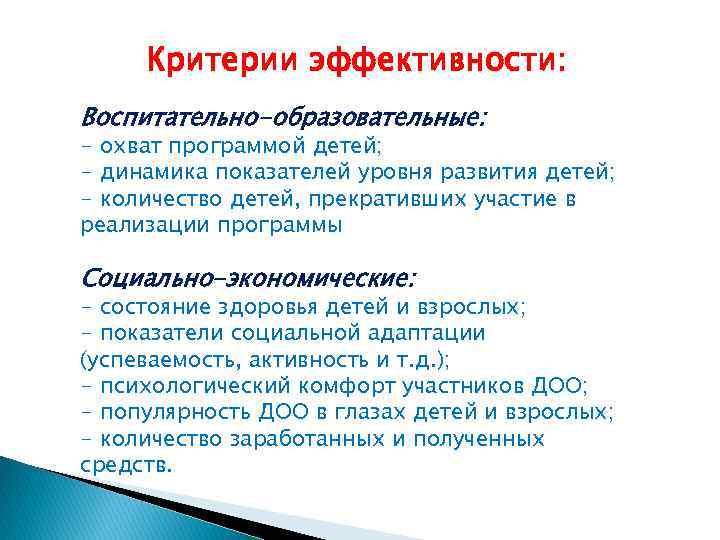 Критерии эффективности:

Воспитательно-образовательные:
- охват программой детей;
- динамика показателей уровня развития детей;
- количество детей, прекративших участие в реализации программы

Социально-экономические:
- состояние здоровья детей и взрослых;
- показатели социальной адаптации (успеваемость, активность и т.д.);
- психологический комфорт участников ДОО;
- популярность ДОО в глазах детей и взрослых;
- количество заработанных и полученных средств.